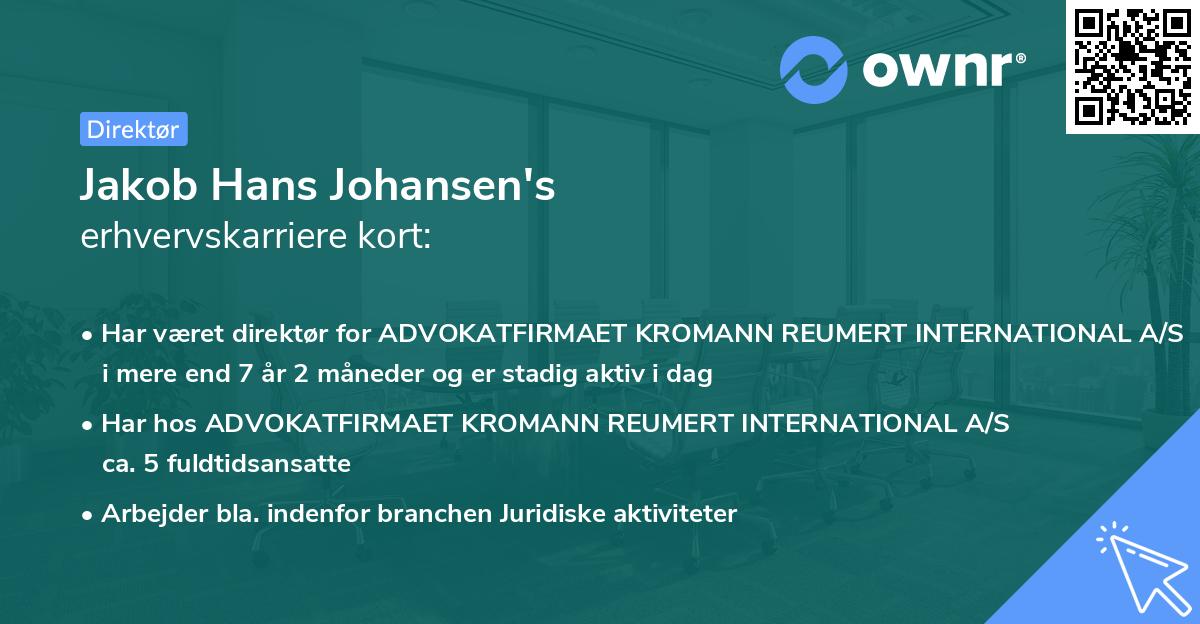 ownr®

Direktør

Jakob Hans Johansen's
erhvervskarriere kort:

• Har været direktør for ADVOKATFIRMAET KROMANN REUMERT INTERNATIONAL A/S i mere end 7 år 2 måneder og er stadig aktiv i dag

• Har hos ADVOKATFIRMAET KROMANN REUMERT INTERNATIONAL A/S ca. 5 fuldtidsansatte

• Arbejder bla. indenfor branchen Juridiske aktiviteter